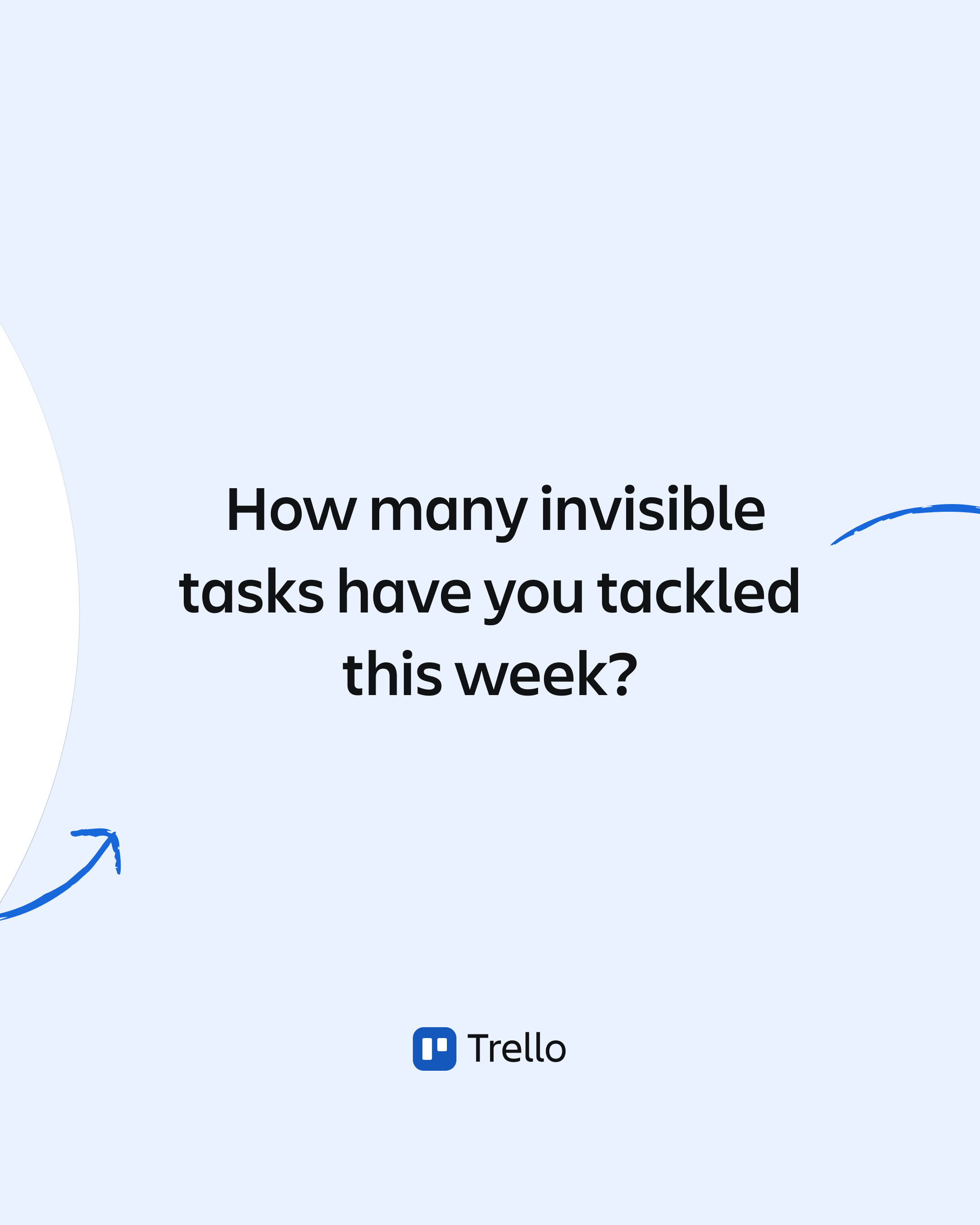 How many invisible tasks have you tackled this week?

Trello